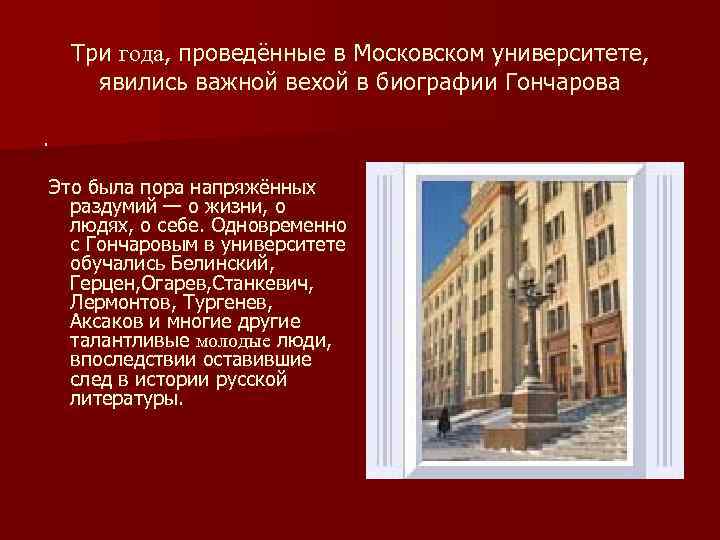 Три года, проведённые в Московском университете, явились важной вехой в биографии Гончарова

.

Это была пора напряжённых раздумий — о жизни, о людях, о себе. Одновременно с Гончаровым в университете обучались Белинский, Герцен,Огарев,Станкевич, Лермонтов, Тургенев, Аксаков и многие другие талантливые молодые люди, впоследствии оставившие след в истории русской литературы.